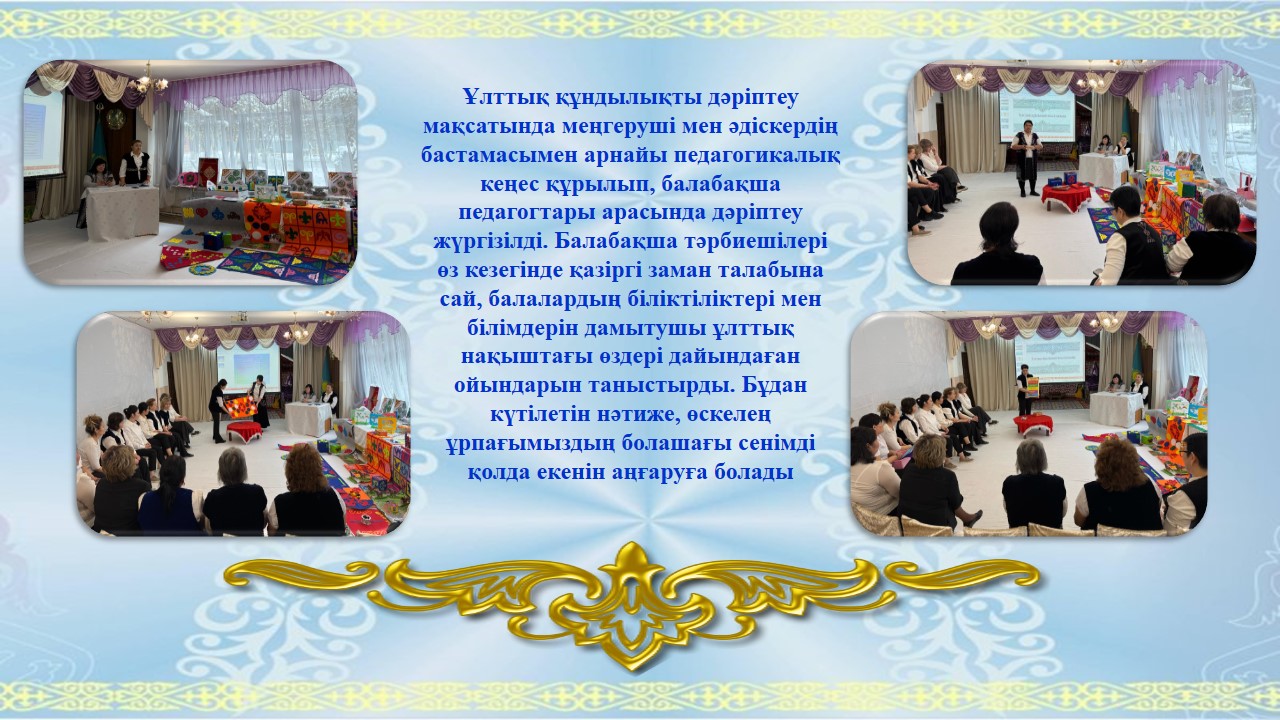 Ұлттық құндылықты дәріптеу мақсатында меңгеруші мен әдіскердің бастамасымен арнайы педагогикалық кеңес құрылып, балабақша педагогтары арасында дәріптеу жүргізілді. Балабақша тәрбиешілері өз кезегінде қазіргі заман талабына сай, балалардың біліктіліктері мен білімдерін дамытушы ұлттық нақыштағы өздері дайындаған ойындарын таныстырды. Бұдан күтілетін нәтиже, өскелең ұрпағымыздың болашағы сенімді қолда екенін аңғаруға болады